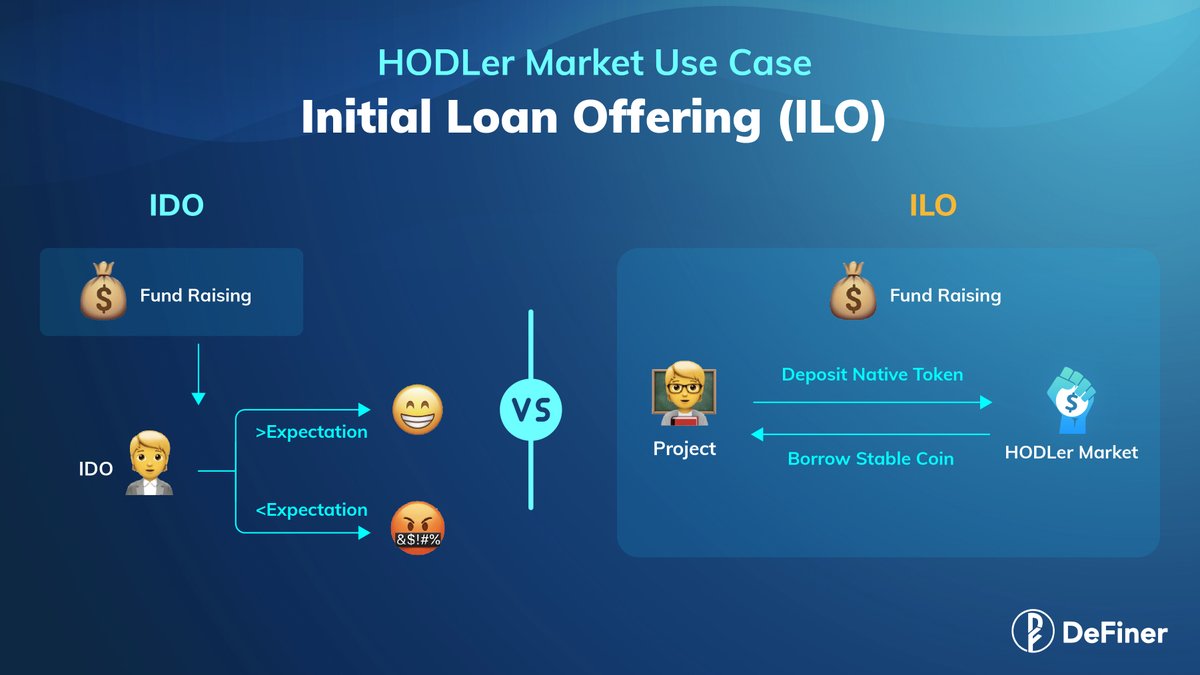 HODLer Market Use Case
Initial Loan Offering (ILO)

IDO

Fund Raising

IDO

>Expectation

<Expectation

&$!#%

VS

ILO

Fund Raising

Project

Deposit Native Token

Borrow Stable Coin

HODLer Market

DeFiner